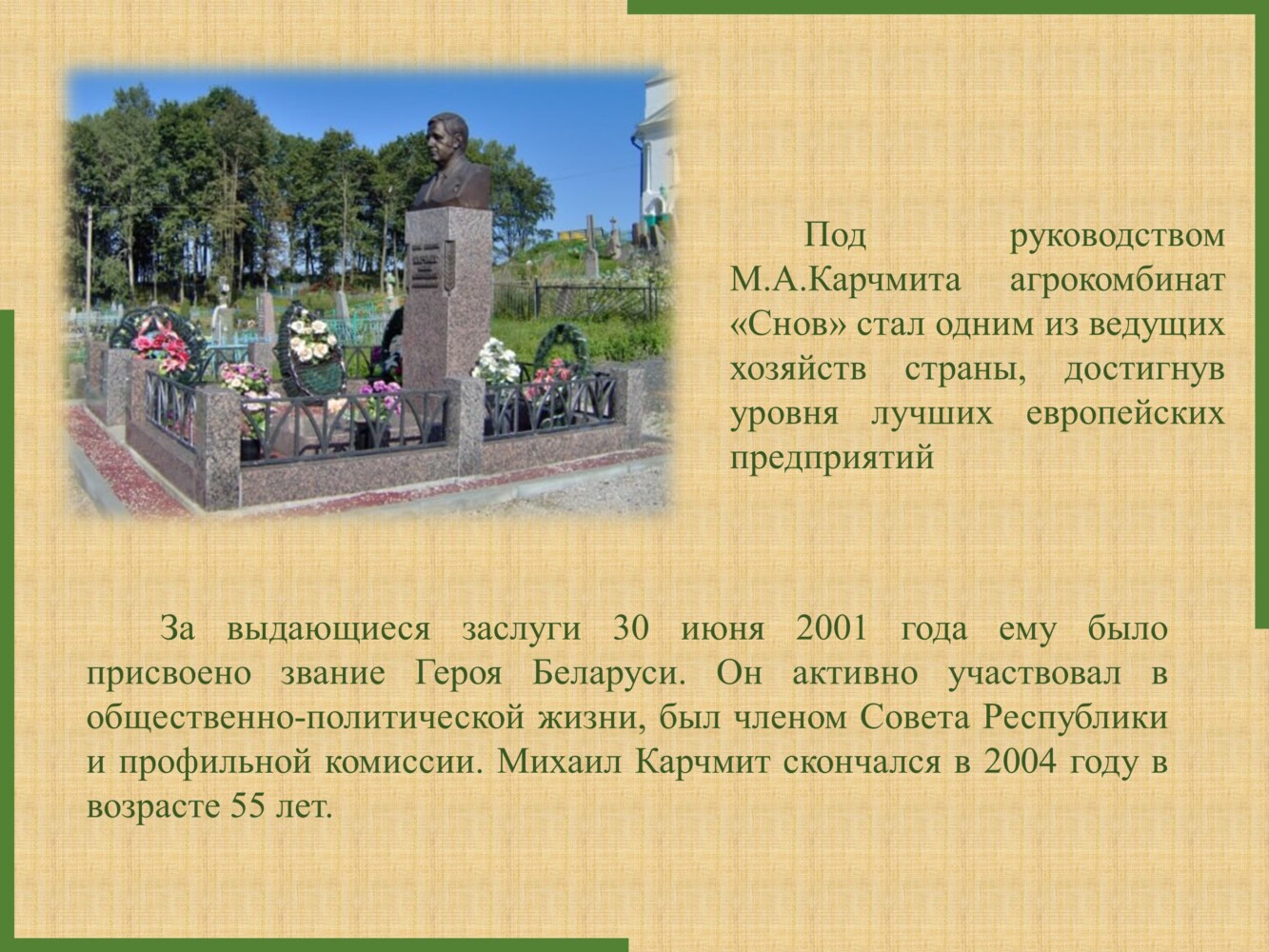 Под руководством М.А.Карчмита агрокомбинат «Снов» стал одним из ведущих хозяйств страны, достигнув уровня лучших европейских предприятий

За выдающиеся заслуги 30 июня 2001 года ему было присвоено звание Героя Беларуси. Он активно участвовал в общественно-политической жизни, был членом Совета Республики и профильной комиссии. Михаил Карчмит скончался в 2004 году в возрасте 55 лет.